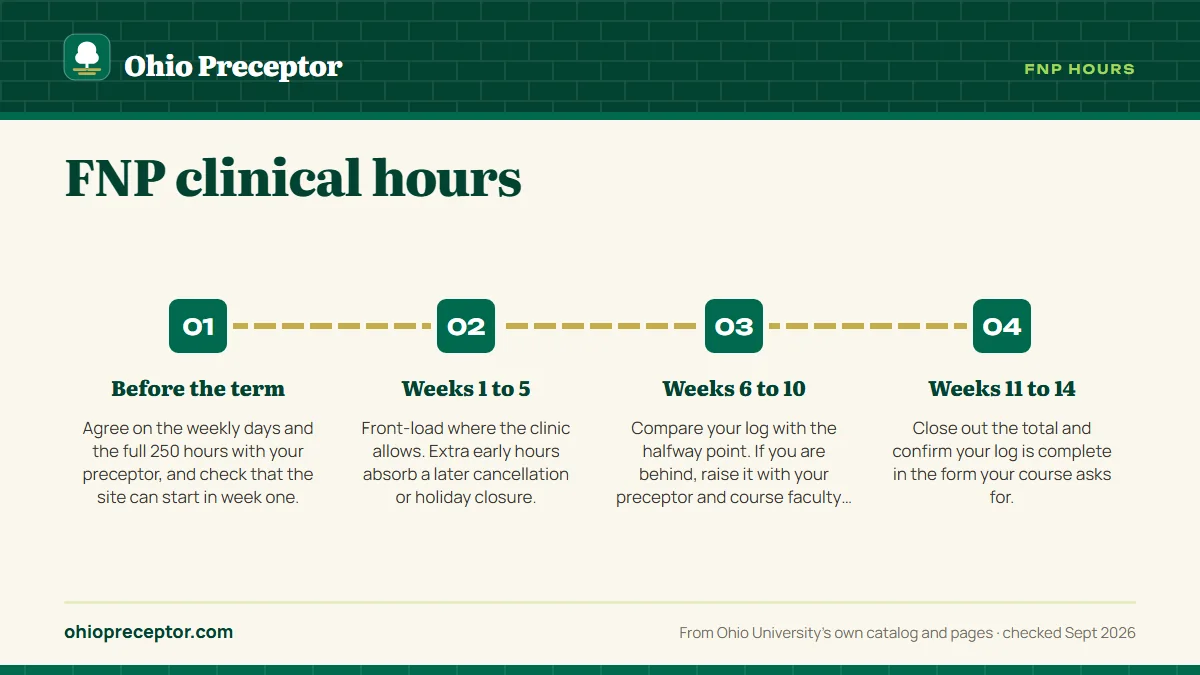 Ohio Preceptor

FNP HOURS

FNP clinical hours

01

Before the term

Agree on the weekly days and the full 250 hours with your preceptor, and check that the site can start in week one.

02

Weeks 1 to 5

Front-load where the clinic allows. Extra early hours absorb a later cancellation or holiday closure.

03

Weeks 6 to 10

Compare your log with the halfway point. If you are behind, raise it with your preceptor and course faculty…

04

Weeks 11 to 14

Close out the total and confirm your log is complete in the form your course asks for.

ohiopreceptor.com

From Ohio University's own catalog and pages · checked Sept 2026